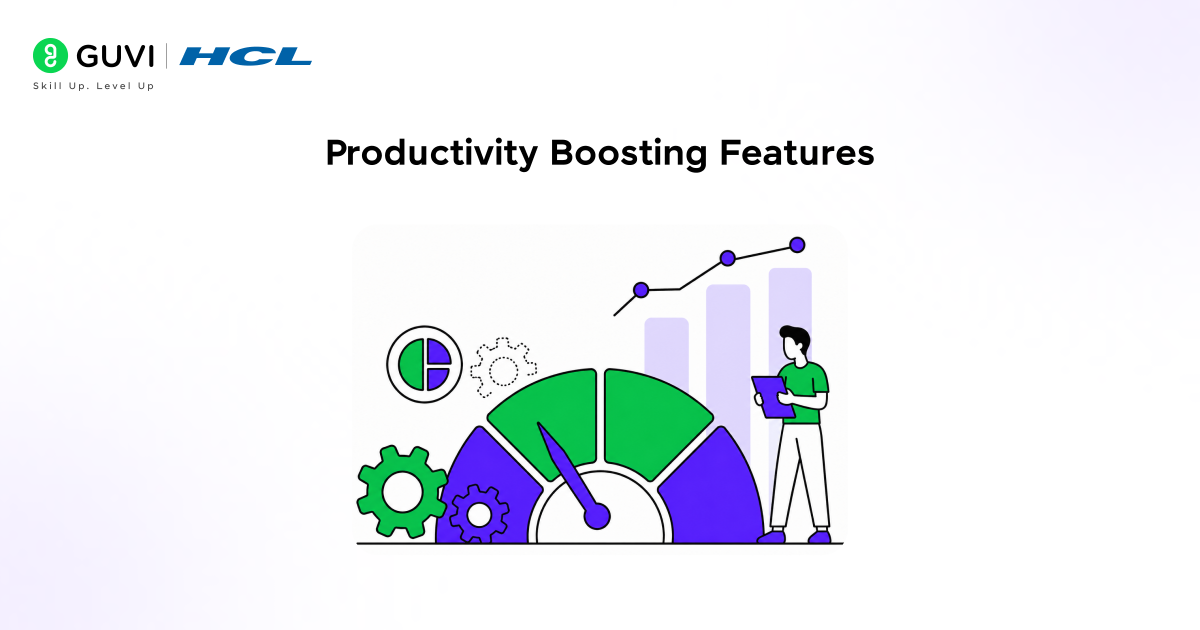 GUVI | HCL
Skill Up. Level Up

Productivity Boosting Features